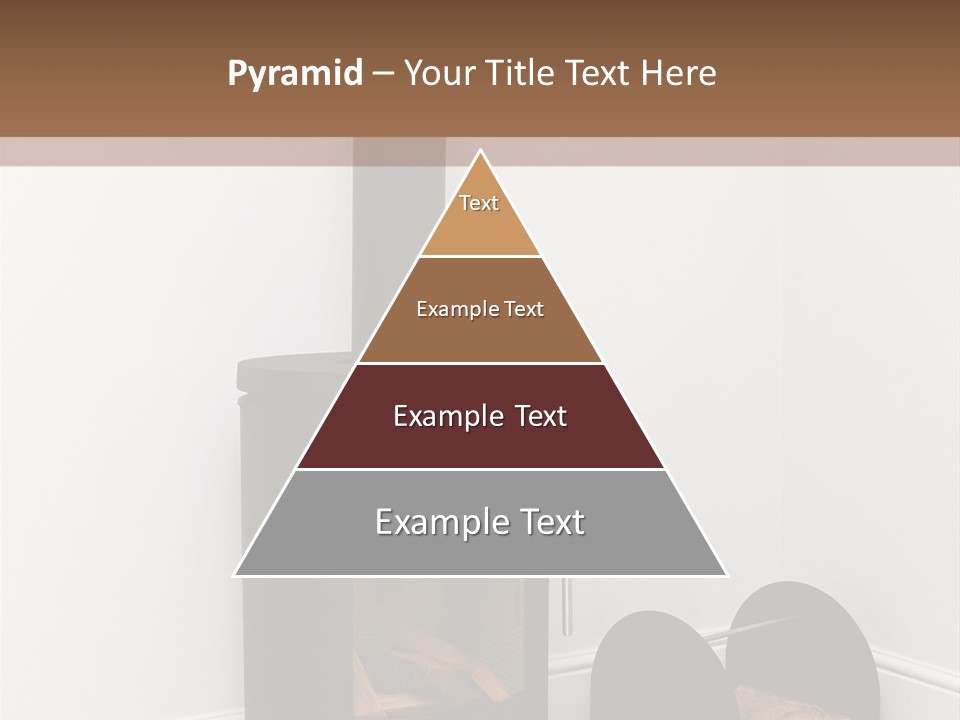 Pyramid – Your Title Text Here

Text

Example Text

Example Text

Example Text